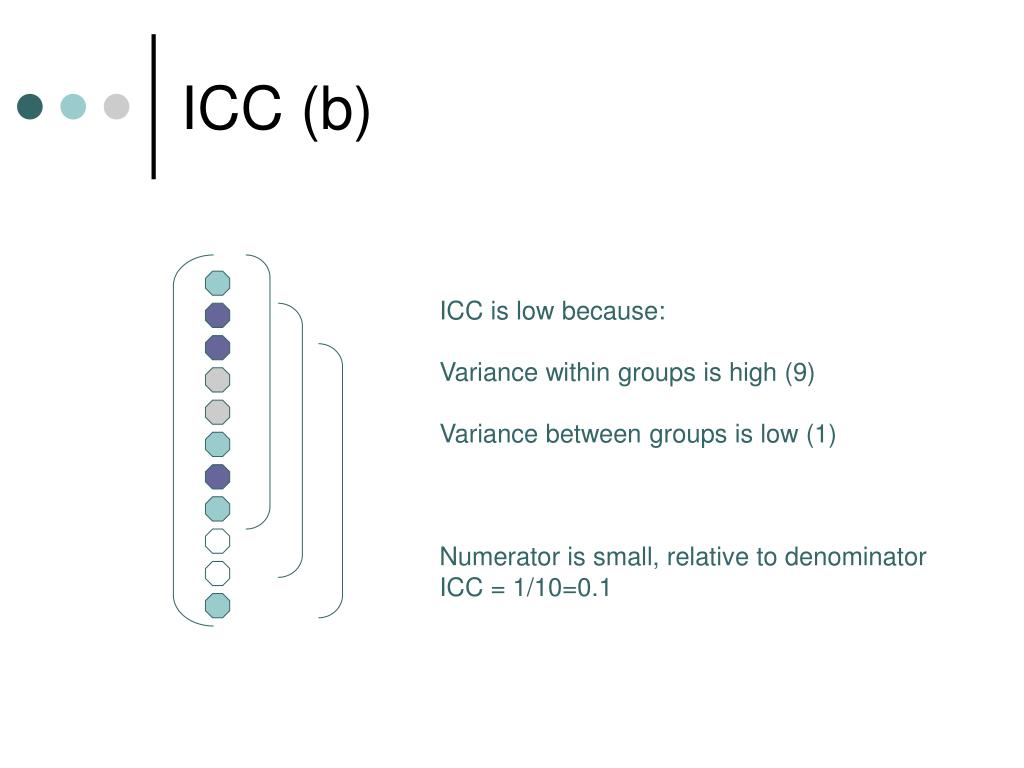 ICC (b)

ICC is low because:

Variance within groups is high (9)

Variance between groups is low (1)

Numerator is small, relative to denominator
ICC = 1/10=0.1